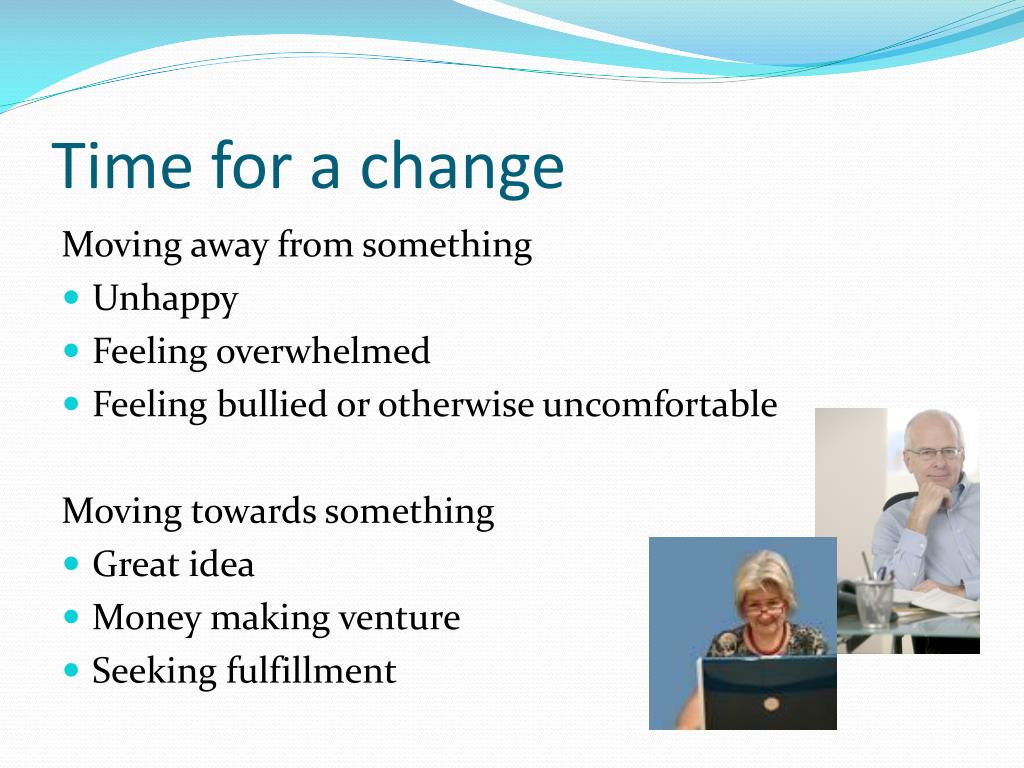 Time for a change

Moving away from something

- Unhappy
- Feeling overwhelmed
- Feeling bullied or otherwise uncomfortable

Moving towards something

- Great idea
- Money making venture
- Seeking fulfillment